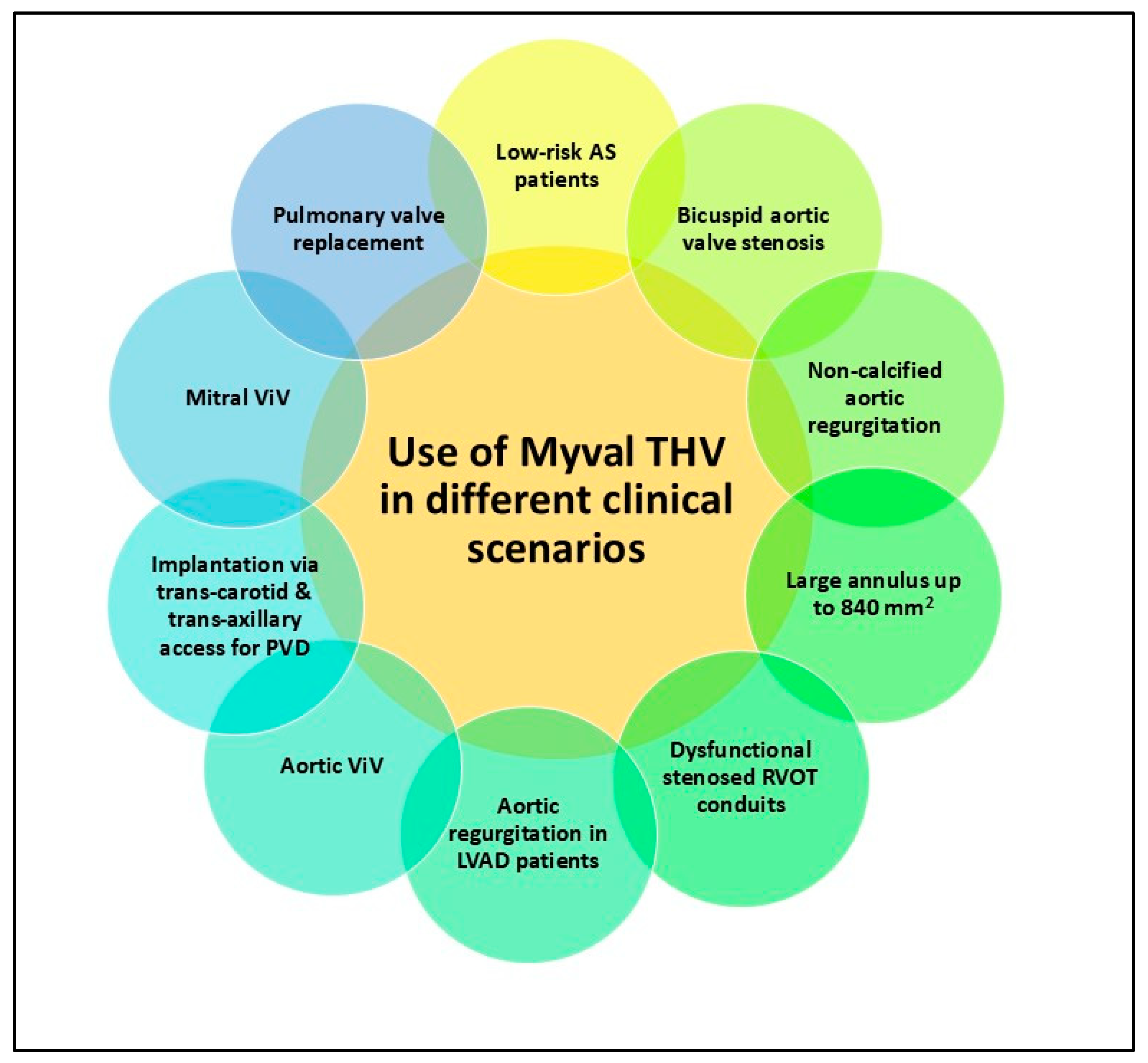 Use of Myval THV in different clinical scenarios

Low-risk AS patients

Bicuspid aortic valve stenosis

Non-calcified aortic regurgitation

Large annulus up to 840 mm$^2$

Dysfunctional stenosed RVOT conduits

Aortic regurgitation in LVAD patients

Aortic ViV

Implantation via trans-carotid & trans-axillary access for PVD

Mitral ViV

Pulmonary valve replacement